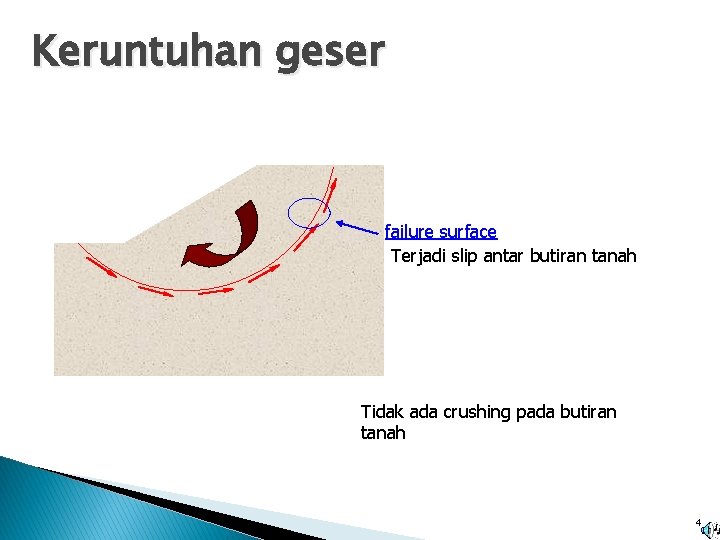 Keruntuhan geser

failure surface

Terjadi slip antar butiran tanah

Tidak ada crushing pada butiran tanah

4